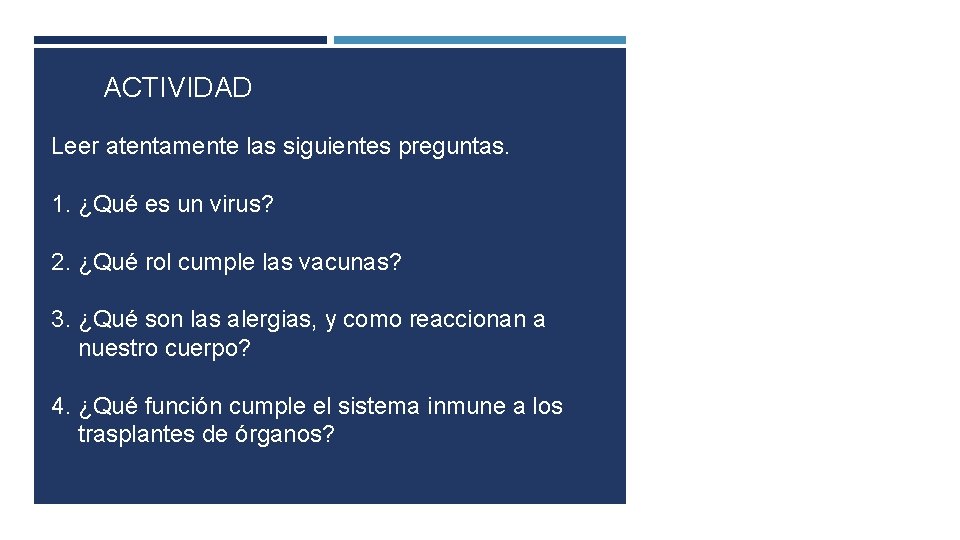 ACTIVIDAD

Leer atentamente las siguientes preguntas.

1. ¿Qué es un virus?

2. ¿Qué rol cumple las vacunas?

3. ¿Qué son las alergias, y como reaccionan a nuestro cuerpo?

4. ¿Qué función cumple el sistema inmune a los trasplantes de órganos?